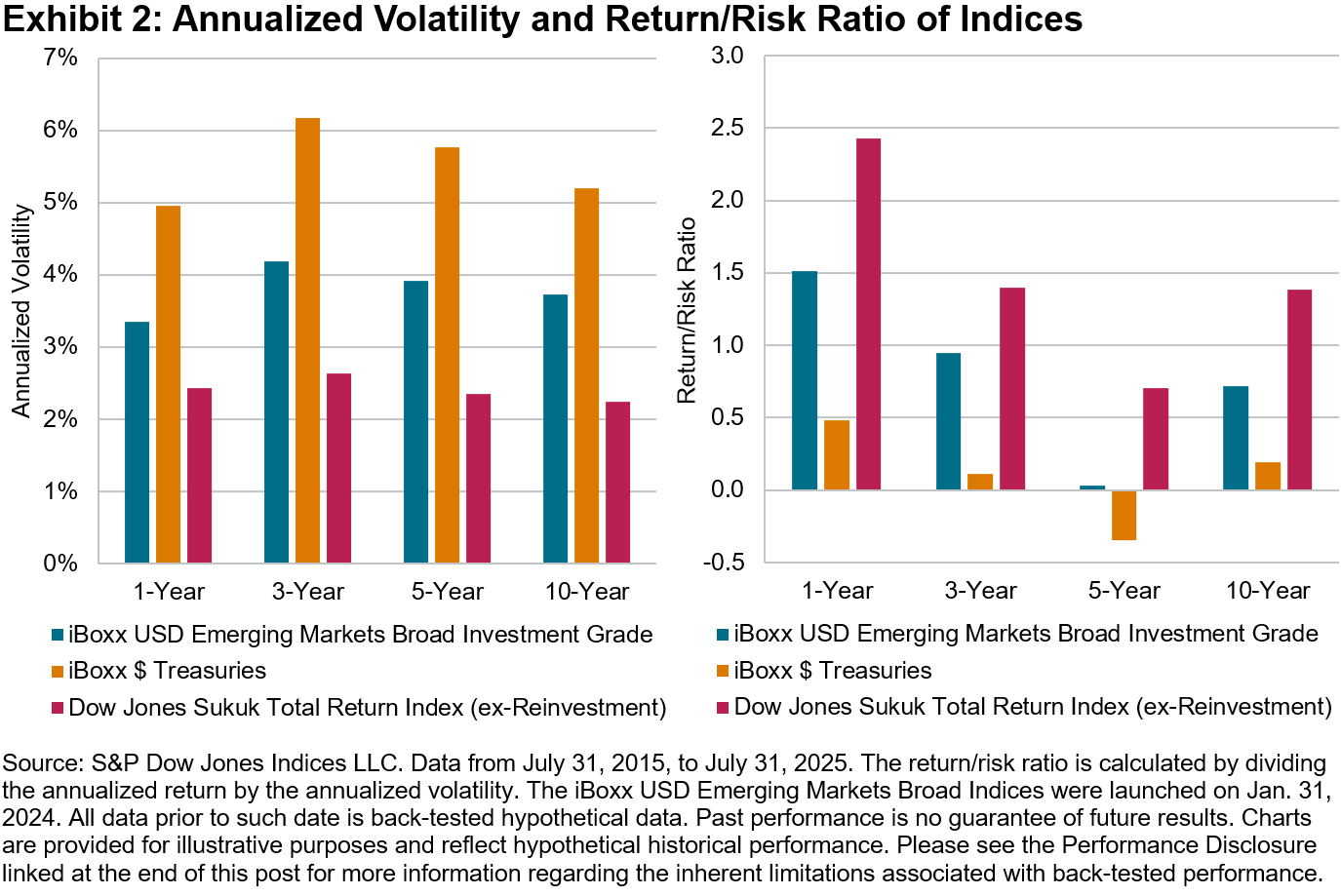 Exhibit 2: Annualized Volatility and Return/Risk Ratio of Indices

Annualized Volatility

7%
6%
5%
4%
3%
2%
1%
0%

1-Year 3-Year 5-Year 10-Year

iBoxx USD Emerging Markets Broad Investment Grade
iBoxx $ Treasuries
Dow Jones Sukuk Total Return Index (ex-Reinvestment)

Return/Risk Ratio

3.0
2.5
2.0
1.5
1.0
0.5
0.0
-0.5

1-Year 3-Year 5-Year 10-Year

iBoxx USD Emerging Markets Broad Investment Grade
iBoxx $ Treasuries
Dow Jones Sukuk Total Return Index (ex-Reinvestment)

Source: S&P Dow Jones Indices LLC. Data from July 31, 2015, to July 31, 2025. The return/risk ratio is calculated by dividing the annualized return by the annualized volatility. The iBoxx USD Emerging Markets Broad Indices were launched on Jan. 31, 2024. All data prior to such date is back-tested hypothetical data. Past performance is no guarantee of future results. Charts are provided for illustrative purposes and reflect hypothetical historical performance. Please see the Performance Disclosure linked at the end of this post for more information regarding the inherent limitations associated with back-tested performance.